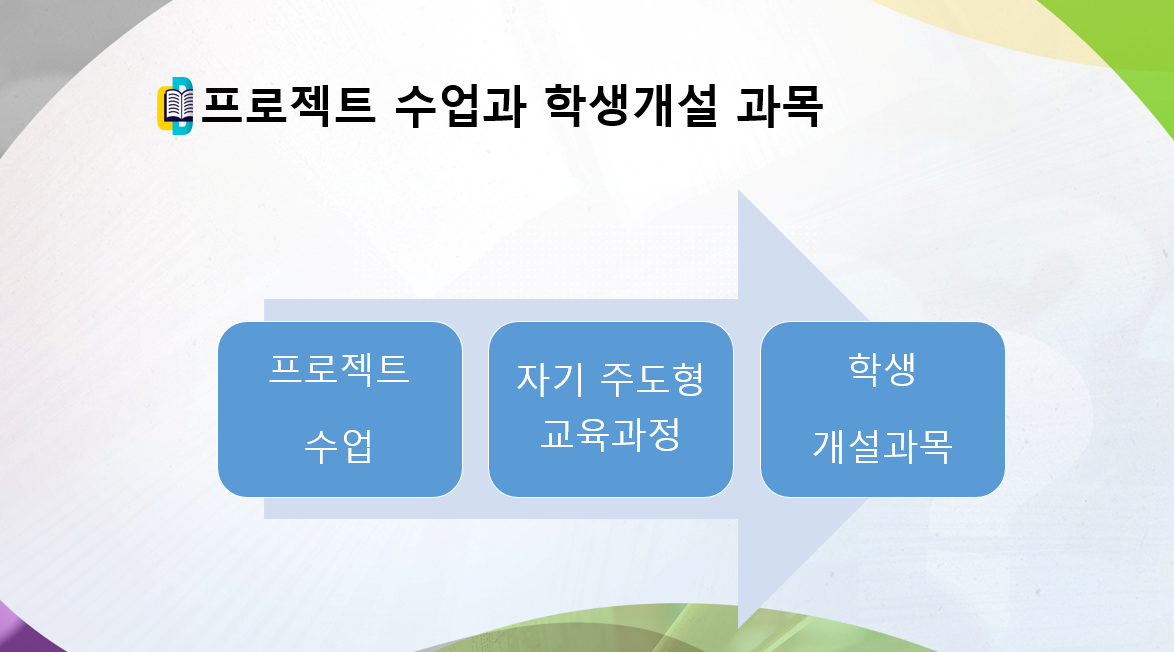 프로젝트 수업과 학생개설 과목

프로젝트
수업

자기 주도형
교육과정

학생
개설과목